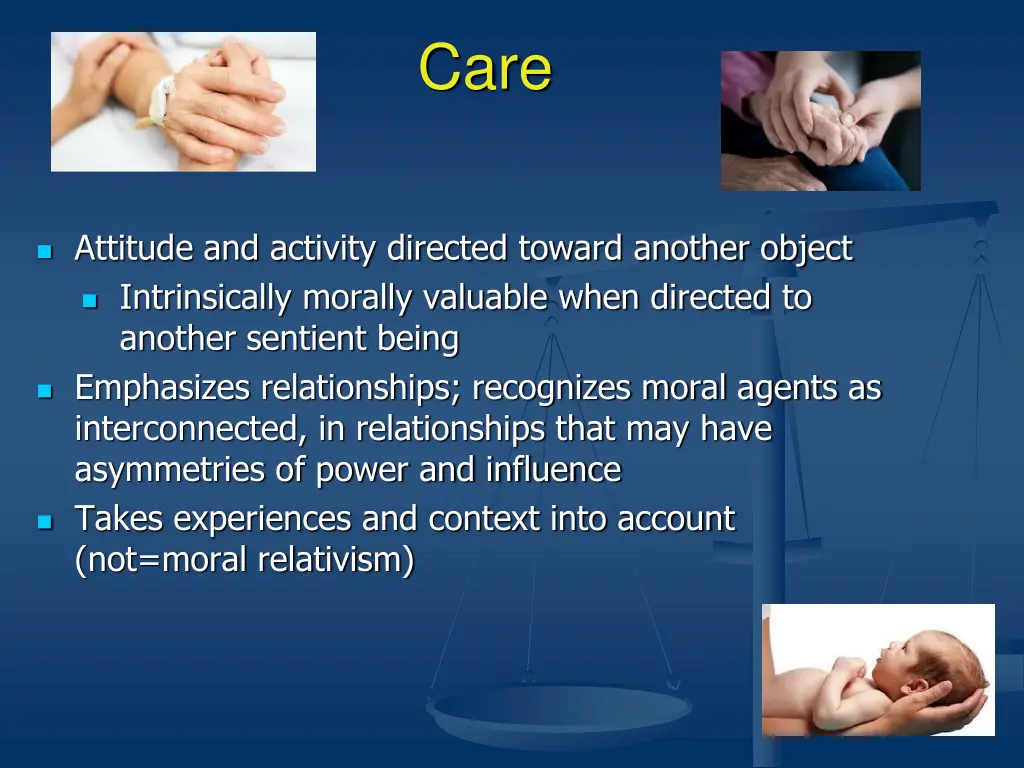 Care

- Attitude and activity directed toward another object
  - Intrinsically morally valuable when directed to another sentient being
- Emphasizes relationships; recognizes moral agents as interconnected, in relationships that may have asymmetries of power and influence
- Takes experiences and context into account (not=moral relativism)